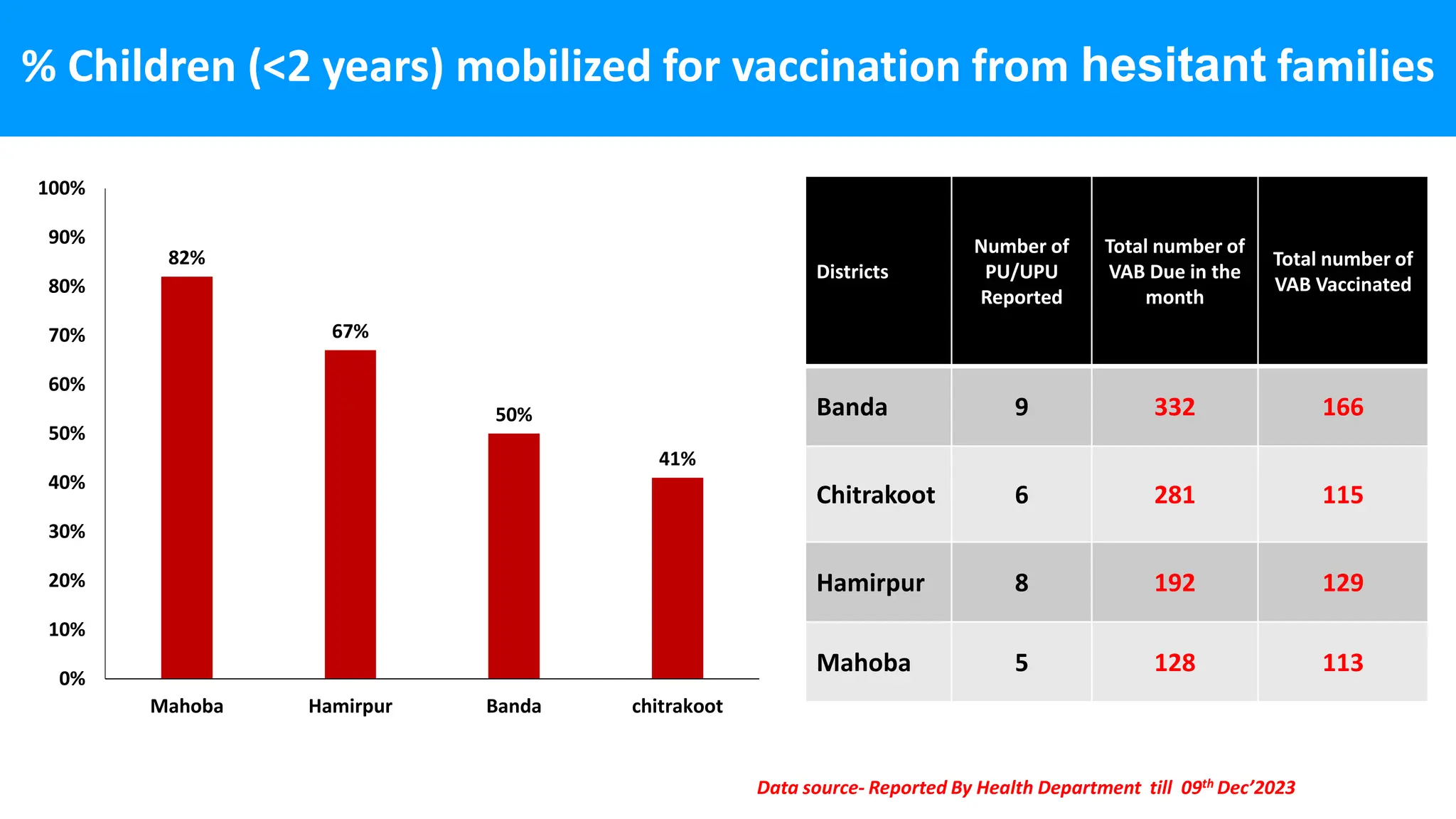 % Children (<2 years) mobilized for vaccination from hesitant families

100%
90%
80%
70%
60%
50%
40%
30%
20%
10%
0%

82%
67%
50%
41%

Mahoba
Hamirpur
Banda
chitrakoot

| Districts | Number of PU/UPU Reported | Total number of VAB Due in the month | Total number of VAB Vaccinated |
|---|---|---|---|
| Banda | 9 | 332 | 166 |
| Chitrakoot | 6 | 281 | 115 |
| Hamirpur | 8 | 192 | 129 |
| Mahoba | 5 | 128 | 113 |

Data source- Reported By Health Department till 09$^{th}$ Dec'2023